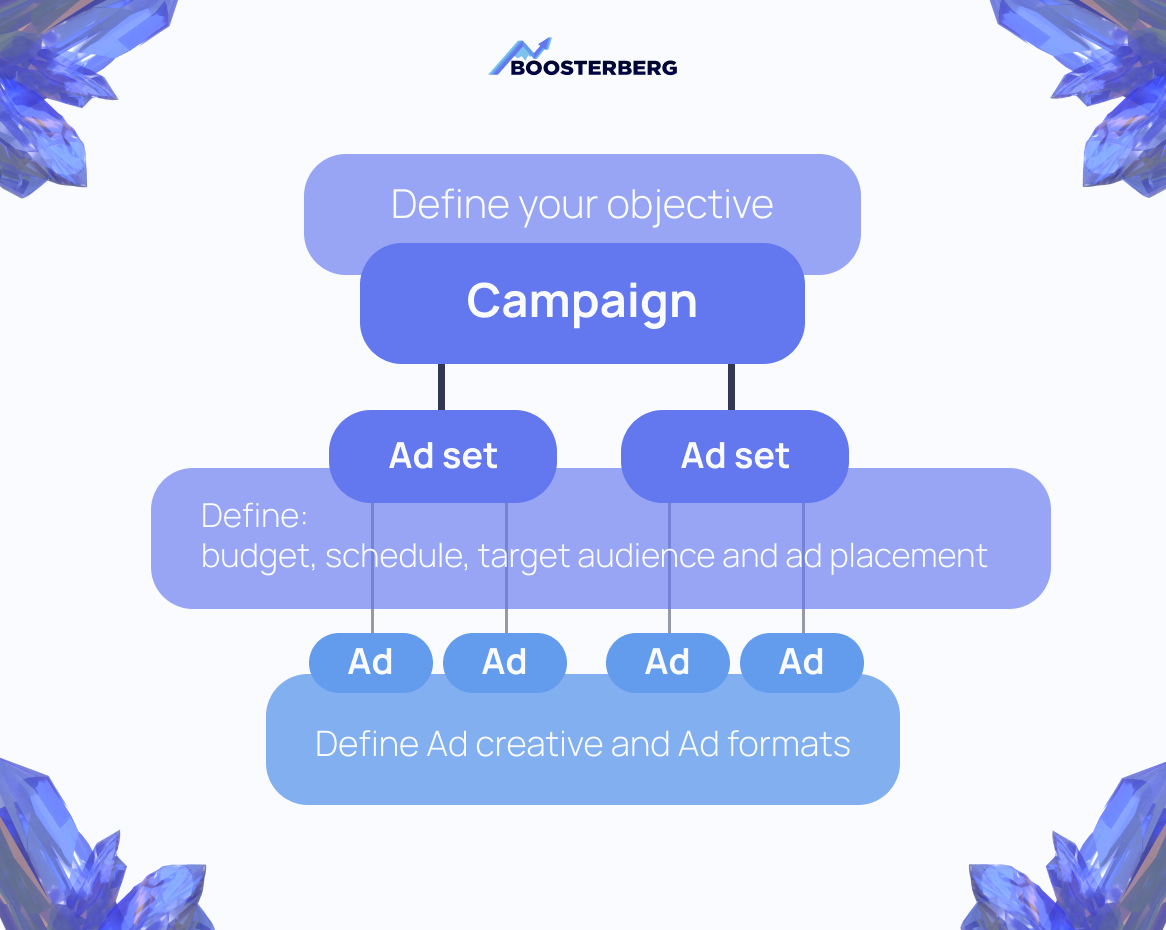 BOOSTERBERG

Define your objective

Campaign

Ad set

Ad set

Define:
budget, schedule, target audience and ad placement

Ad

Ad

Ad

Ad

Define Ad creative and Ad formats